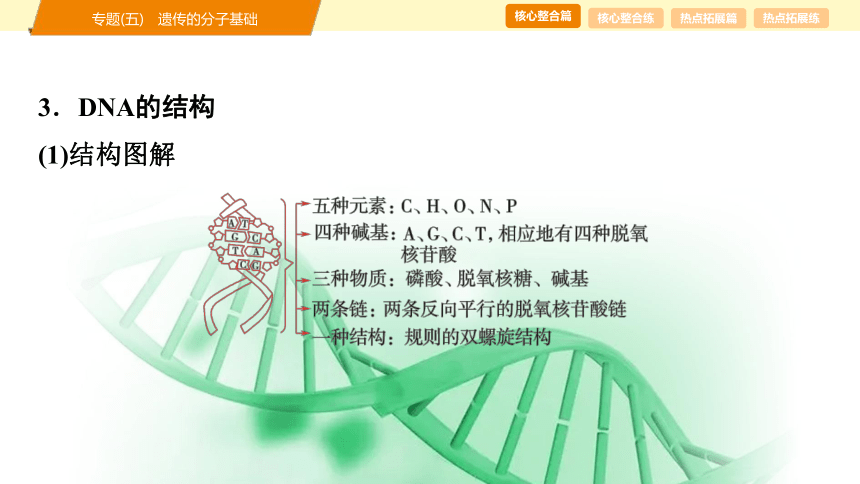 专题(五)　遗传的分子基础

核心整合篇　核心整合练　热点拓展篇　热点拓展练

3．DNA的结构

(1)结构图解

A T
G C
T A
C G

五种元素：C、H、O、N、P
四种碱基：A、G、C、T，相应地有四种脱氧核苷酸
三种物质：磷酸、脱氧核糖、碱基
两条链：两条反向平行的脱氧核苷酸链
一种结构：规则的双螺旋结构